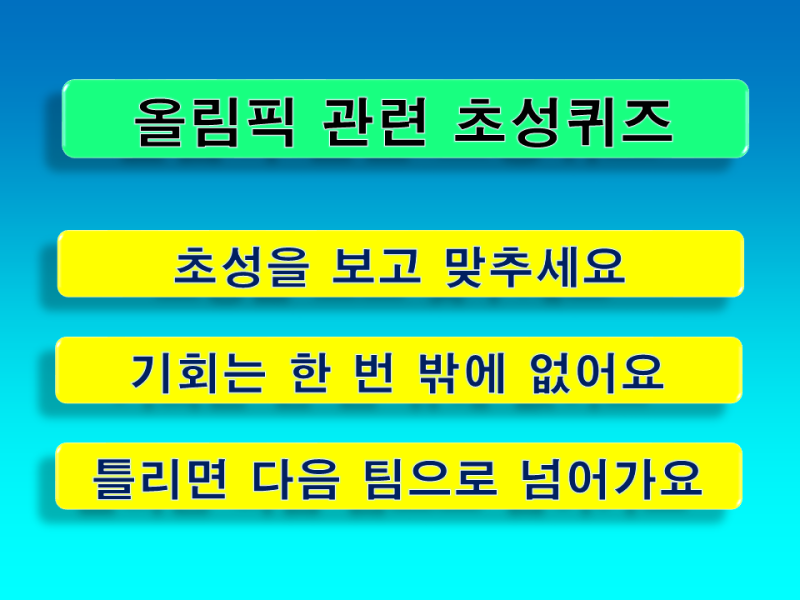 올림픽 관련 초성퀴즈

초성을 보고 맞추세요

기회는 한 번 밖에 없어요

틀리면 다음 팀으로 넘어가요